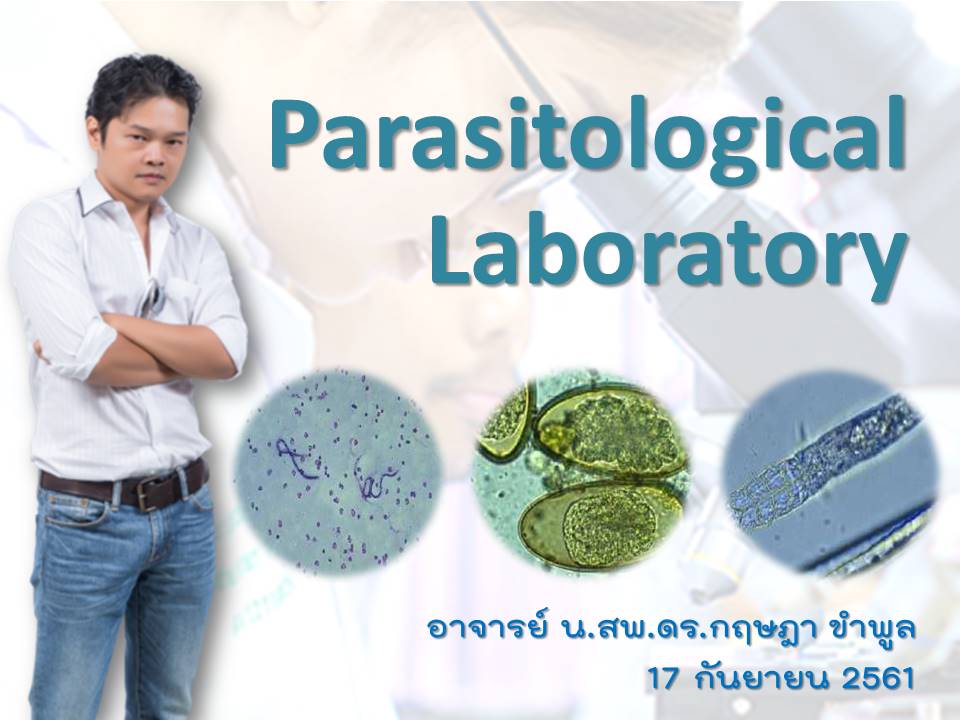 Parasitological Laboratory

อาจารย์ น.สพ.ดร.กฤษฎา ขำพูล
17 กันยายน 2561